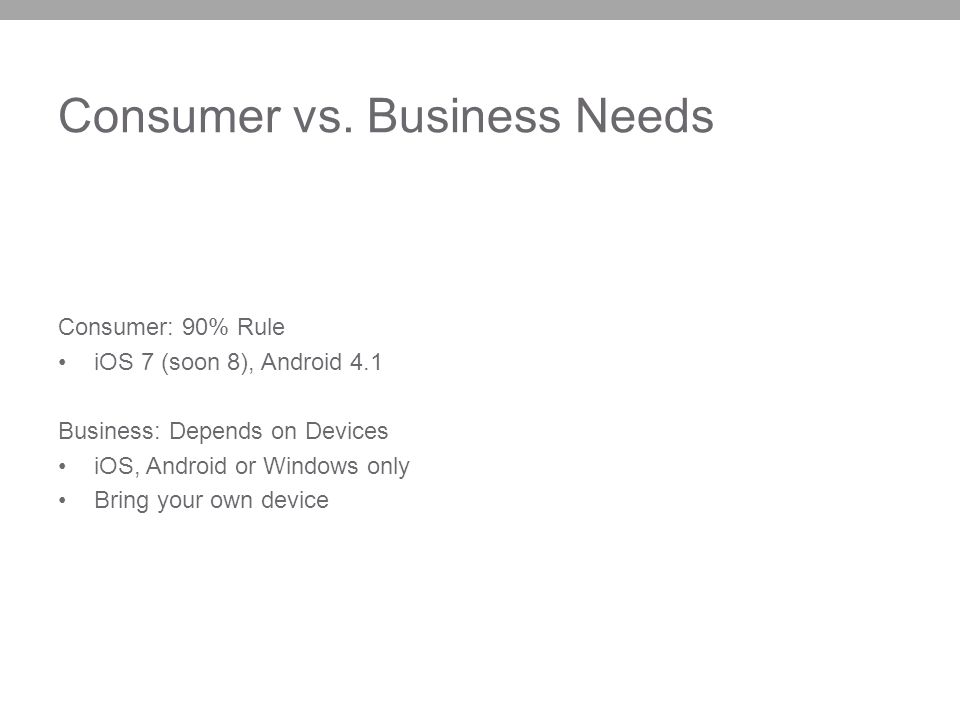 Consumer vs. Business Needs

Consumer: 90% Rule
• iOS 7 (soon 8), Android 4.1

Business: Depends on Devices
• iOS, Android or Windows only
• Bring your own device